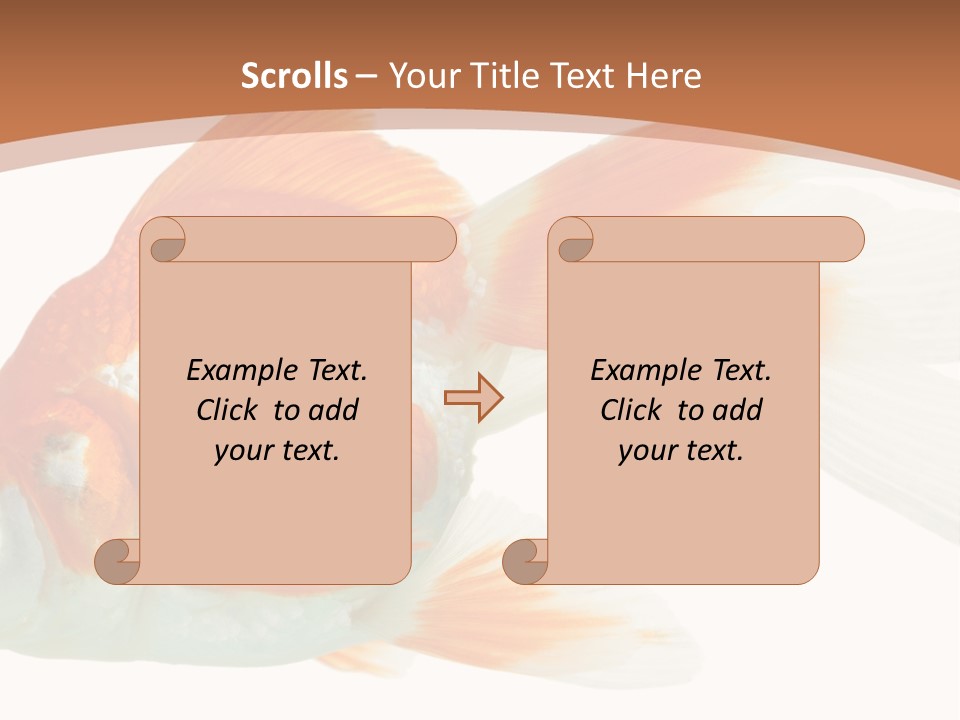 Scrolls – Your Title Text Here

Example Text. Click to add your text.

Example Text. Click to add your text.